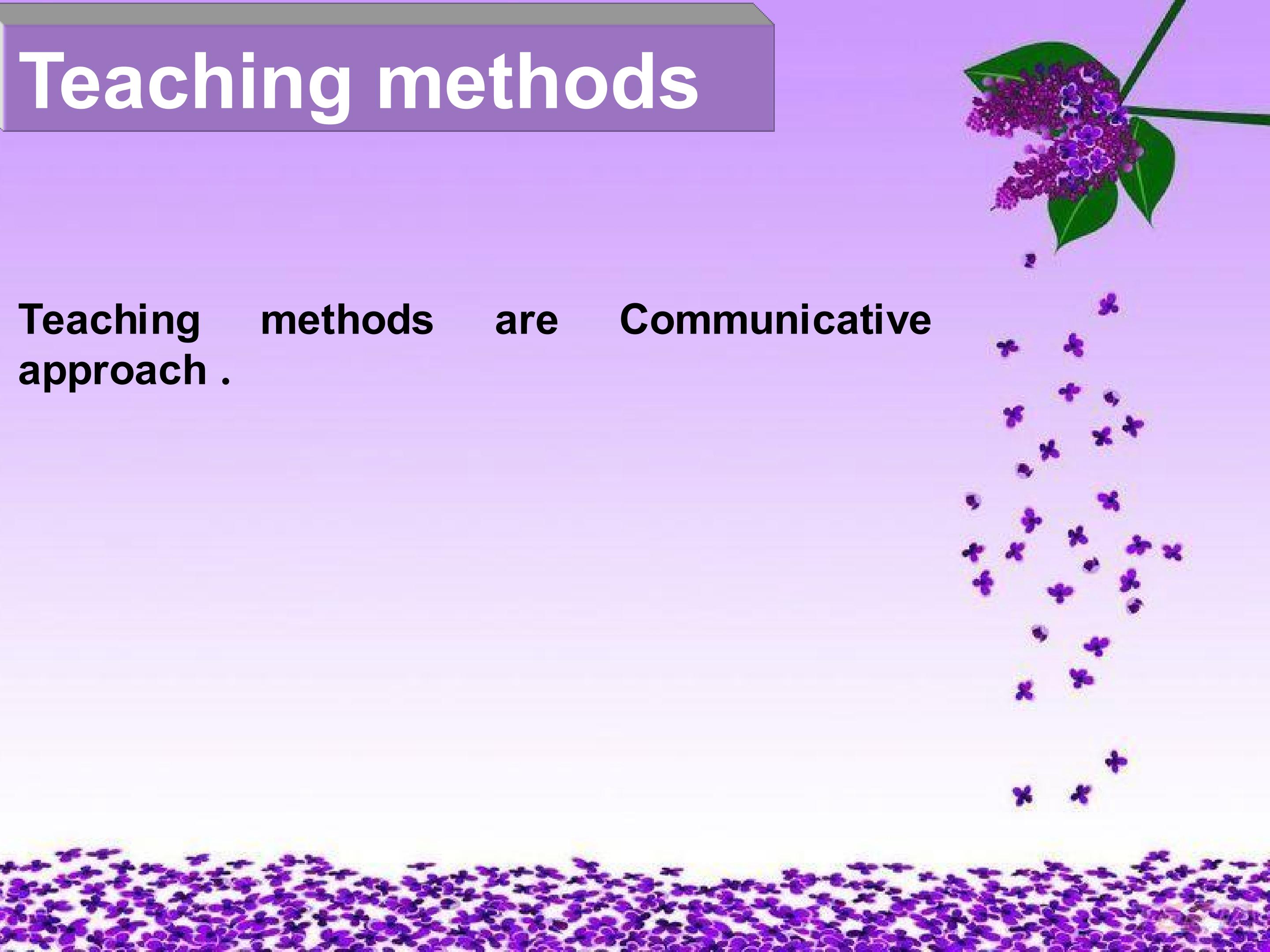 Teaching methods

Teaching methods are Communicative approach .